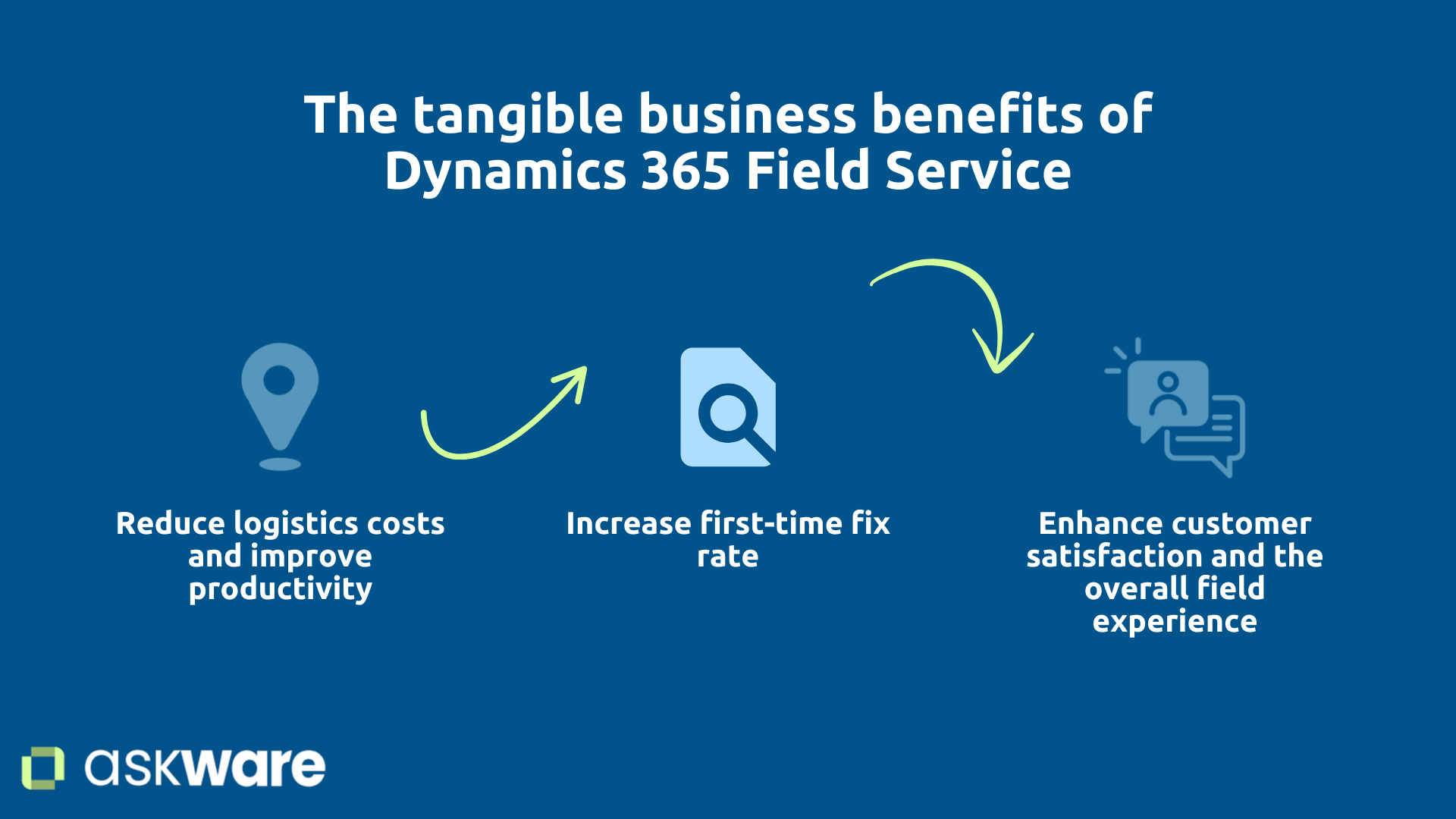 The tangible business benefits of Dynamics 365 Field Service

Reduce logistics costs and improve productivity

Increase first-time fix rate

Enhance customer satisfaction and the overall field experience

askware